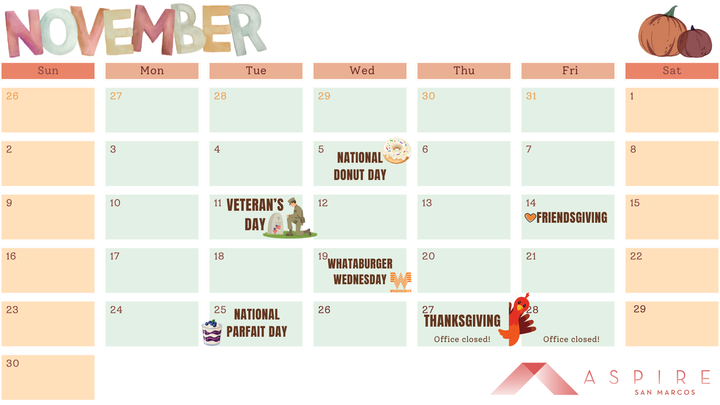 NOVEMBER

| Sun | Mon | Tue | Wed | Thu | Fri | Sat |
|---|---|---|---|---|---|---|
| 26 | 27 | 28 | 29 | 30 | 31 | 1 |
| 2 | 3 | 4 | 5 NATIONAL DONUT DAY | 6 | 7 | 8 |
| 9 | 10 | 11 VETERAN'S DAY | 12 | 13 | 14 FRIENDSGIVING | 15 |
| 16 | 17 | 18 | 19 WHATABURGER WEDNESDAY | 20 | 21 | 22 |
| 23 | 24 | 25 NATIONAL PARFAIT DAY | 26 | 27 THANKSGIVING Office closed! | 28 Office closed! | 29 |
| 30 | | | | | | |

ASPIRE
SAN MARCOS